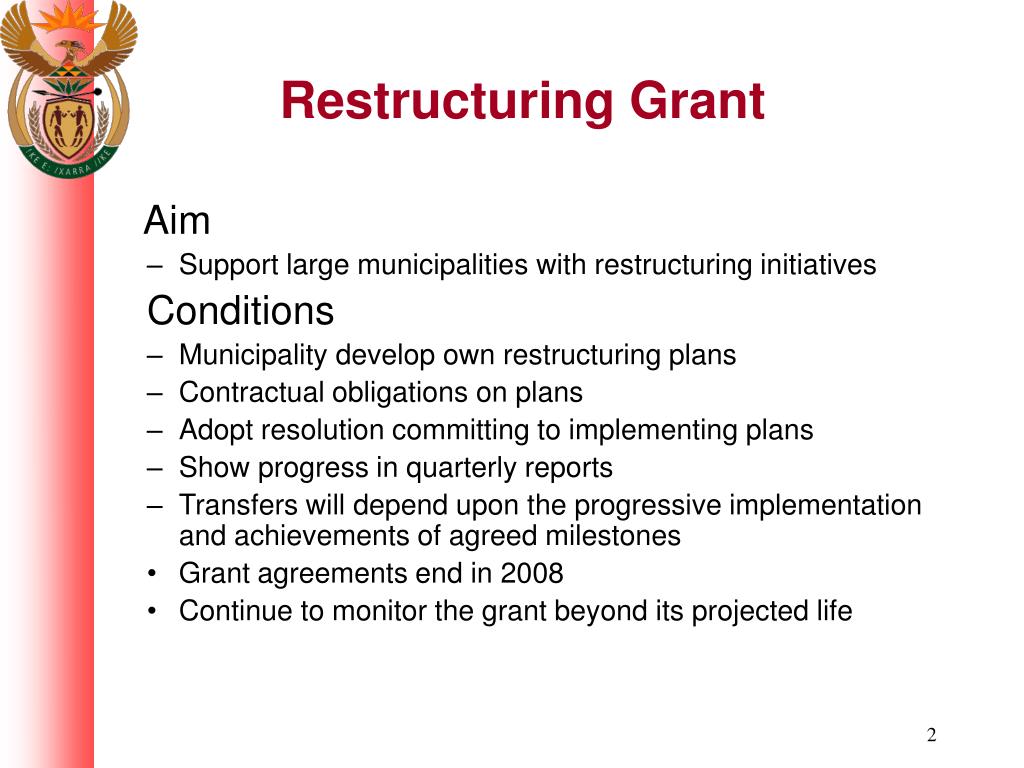 !KE E: /XARRA //KE

Restructuring Grant

Aim

– Support large municipalities with restructuring initiatives

Conditions

– Municipality develop own restructuring plans
– Contractual obligations on plans
– Adopt resolution committing to implementing plans
– Show progress in quarterly reports
– Transfers will depend upon the progressive implementation and achievements of agreed milestones
• Grant agreements end in 2008
• Continue to monitor the grant beyond its projected life

2